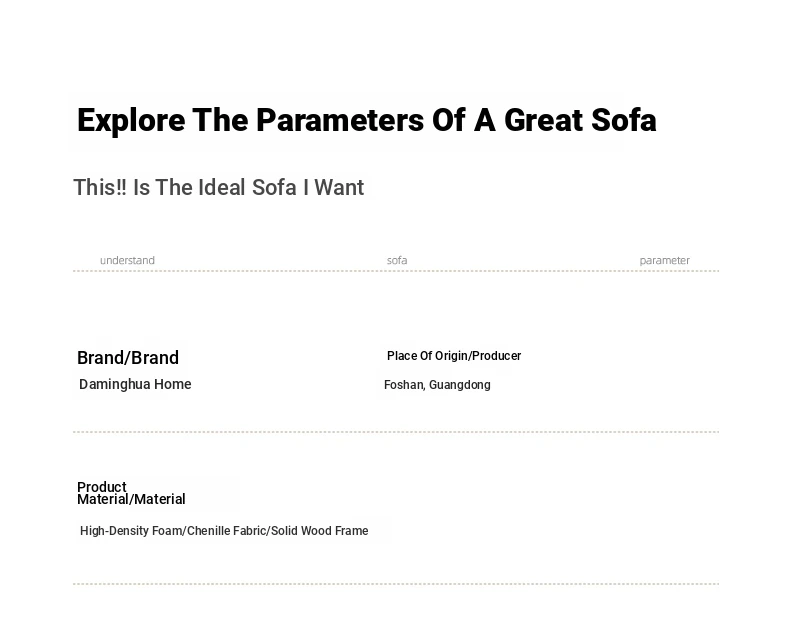 Explore The Parameters Of A Great Sofa

This!! Is The Ideal Sofa I Want

understand

sofa

parameter

Brand/Brand

Daminghua Home

Place Of Origin/Producer

Foshan, Guangdong

Product Material/Material

High-Density Foam/Chenille Fabric/Solid Wood Frame